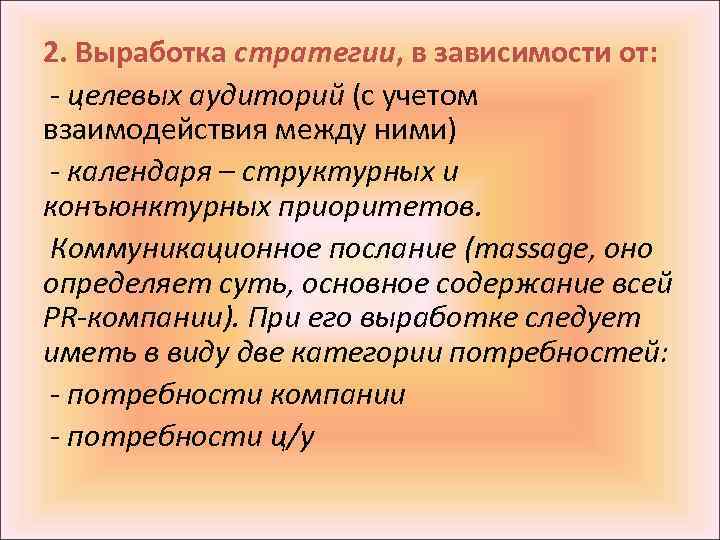 2. Выработка стратегии, в зависимости от:

- целевых аудиторий (с учетом взаимодействия между ними)

- календаря – структурных и конъюнктурных приоритетов.

Коммуникационное послание (massage, оно определяет суть, основное содержание всей PR-компании). При его выработке следует иметь в виду две категории потребностей:

- потребности компании

- потребности ц/у